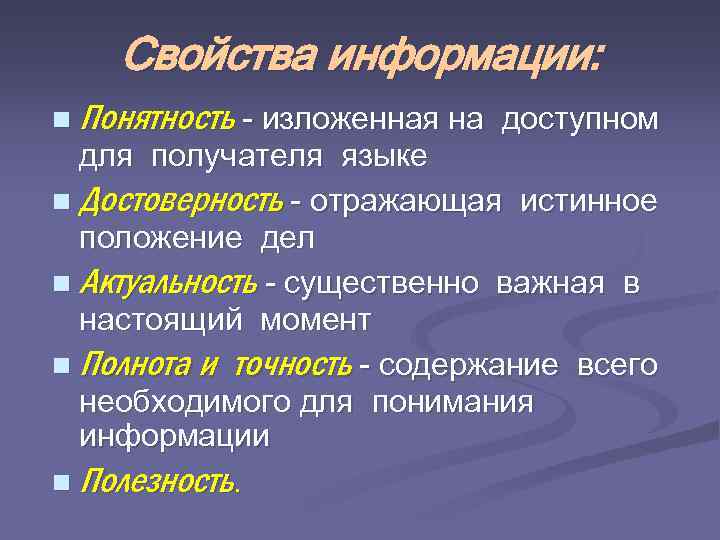 Свойства информации:

Понятность - изложенная на доступном для получателя языке

Достоверность - отражающая истинное положение дел

Актуальность - существенно важная в настоящий момент

Полнота и точность - содержание всего необходимого для понимания информации

Полезность.